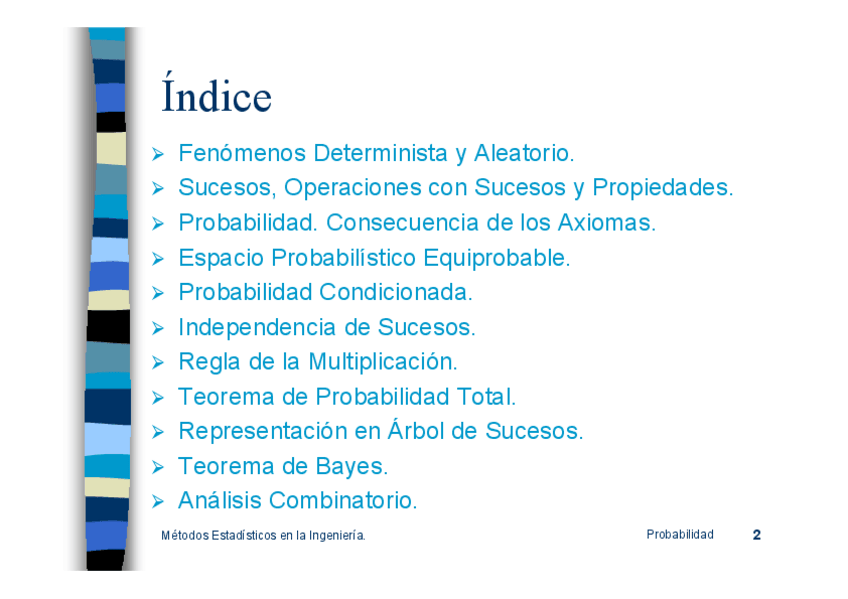 Índice

➢ Fenómenos Determinista y Aleatorio.
➢ Sucesos, Operaciones con Sucesos y Propiedades.
➢ Probabilidad. Consecuencia de los Axiomas.
➢ Espacio Probabilístico Equiprobable.
➢ Probabilidad Condicionada.
➢ Independencia de Sucesos.
➢ Regla de la Multiplicación.
➢ Teorema de Probabilidad Total.
➢ Representación en Árbol de Sucesos.
➢ Teorema de Bayes.
➢ Análisis Combinatorio.

Métodos Estadísticos en la Ingeniería.

Probabilidad 2